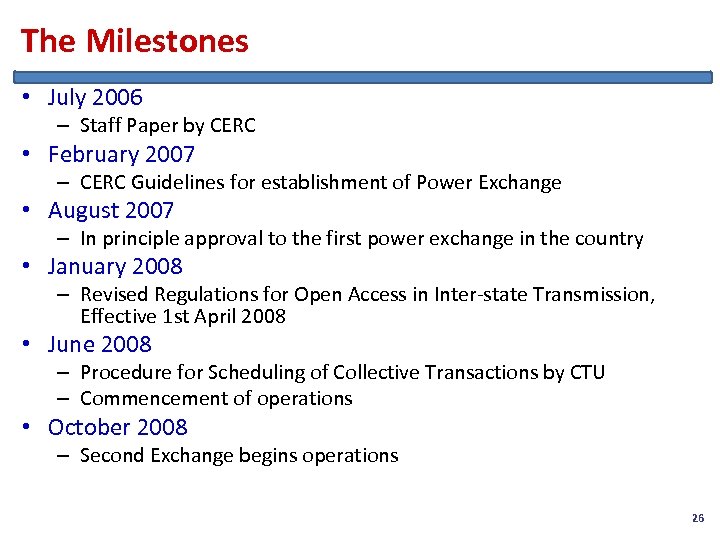 The Milestones

• July 2006
– Staff Paper by CERC
• February 2007
– CERC Guidelines for establishment of Power Exchange
• August 2007
– In principle approval to the first power exchange in the country
• January 2008
– Revised Regulations for Open Access in Inter-state Transmission, Effective 1st April 2008
• June 2008
– Procedure for Scheduling of Collective Transactions by CTU
– Commencement of operations
• October 2008
– Second Exchange begins operations

26